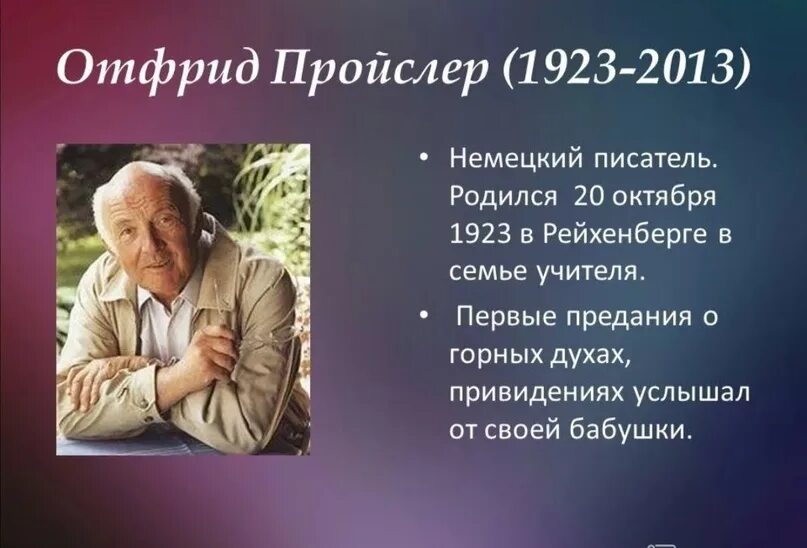 Отфрид Пройслер (1923-2013)

• Немецкий писатель. Родился 20 октября 1923 в Рейхенберге в семье учителя.

• Первые предания о горных духах, привидениях услышал от своей бабушки.